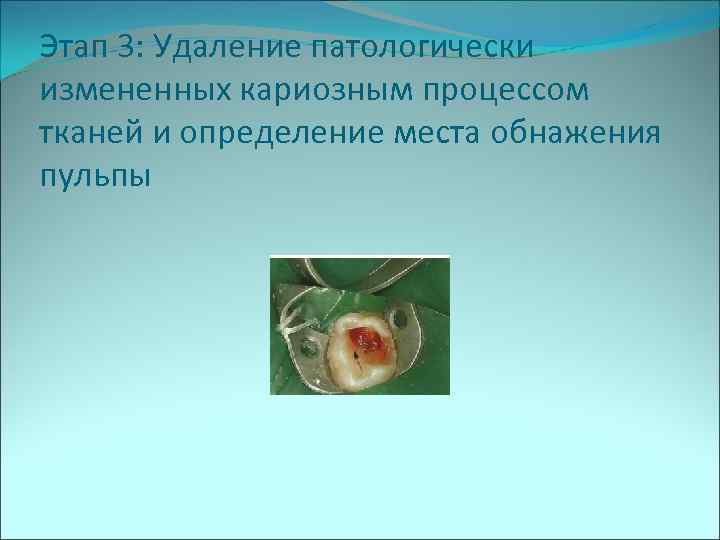 Этап 3: Удаление патологически измененных кариозным процессом тканей и определение места обнажения пульпы